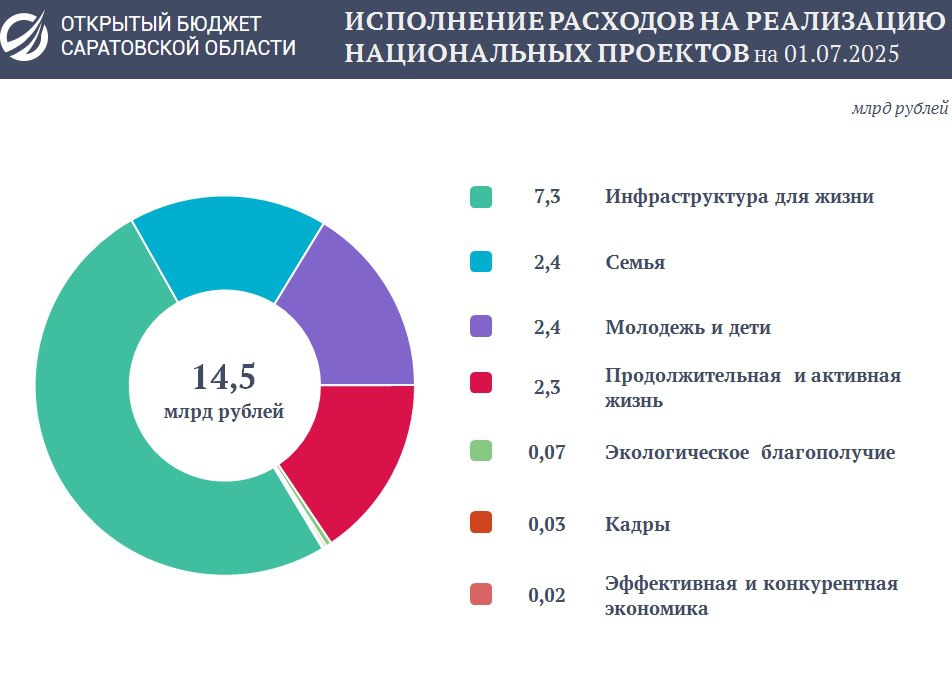 ОТКРЫТЫЙ БЮДЖЕТ САРАТОВСКОЙ ОБЛАСТИ

ИСПОЛНЕНИЕ РАСХОДОВ НА РЕАЛИЗАЦИЮ НАЦИОНАЛЬНЫХ ПРОЕКТОВ на 01.07.2025

млрд рублей

14,5 млрд рублей

7,3 Инфраструктура для жизни

2,4 Семья

2,4 Молодежь и дети

2,3 Продолжительная и активная жизнь

0,07 Экологическое благополучие

0,03 Кадры

0,02 Эффективная и конкурентная экономика